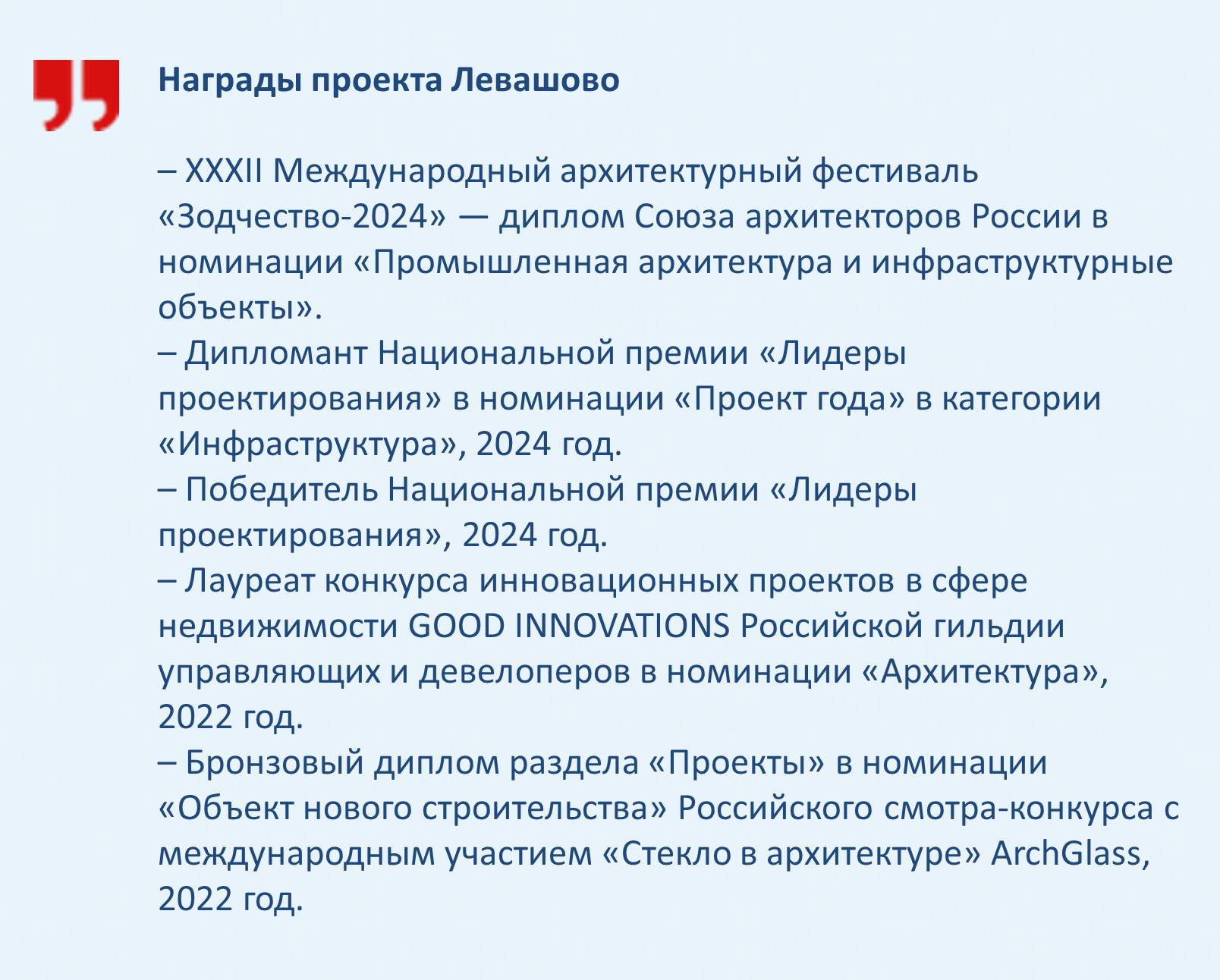 Награды проекта Левашово

– XXXII Международный архитектурный фестиваль «Зодчество-2024» — диплом Союза архитекторов России в номинации «Промышленная архитектура и инфраструктурные объекты».
– Дипломант Национальной премии «Лидеры проектирования» в номинации «Проект года» в категории «Инфраструктура», 2024 год.
– Победитель Национальной премии «Лидеры проектирования», 2024 год.
– Лауреат конкурса инновационных проектов в сфере недвижимости GOOD INNOVATIONS Российской гильдии управляющих и девелоперов в номинации «Архитектура», 2022 год.
– Бронзовый диплом раздела «Проекты» в номинации «Объект нового строительства» Российского смотра-конкурса с международным участием «Стекло в архитектуре» ArchGlass, 2022 год.